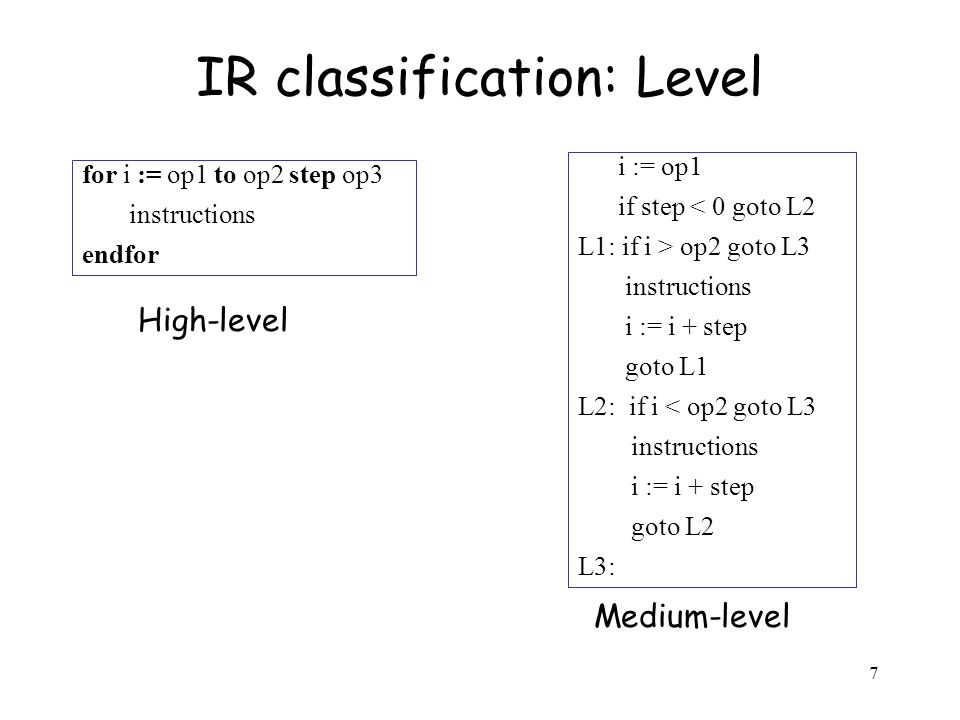 IR classification: Level

for i := op1 to op2 step op3
instructions
endfor

High-level

i := op1
if step < 0 goto L2
L1: if i > op2 goto L3
instructions
i := i + step
goto L1
L2: if i < op2 goto L3
instructions
i := i + step
goto L2
L3:

Medium-level

7